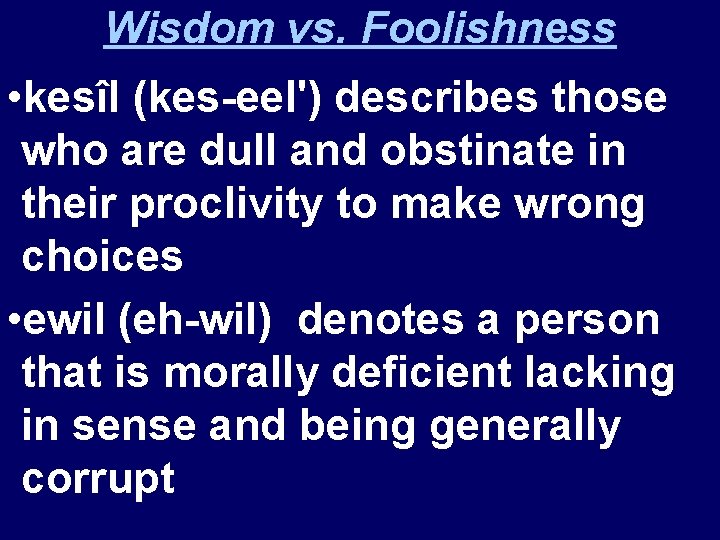 Wisdom vs. Foolishness

• kesîl (kes-eel') describes those who are dull and obstinate in their proclivity to make wrong choices

• ewil (eh-wil) denotes a person that is morally deficient lacking in sense and being generally corrupt